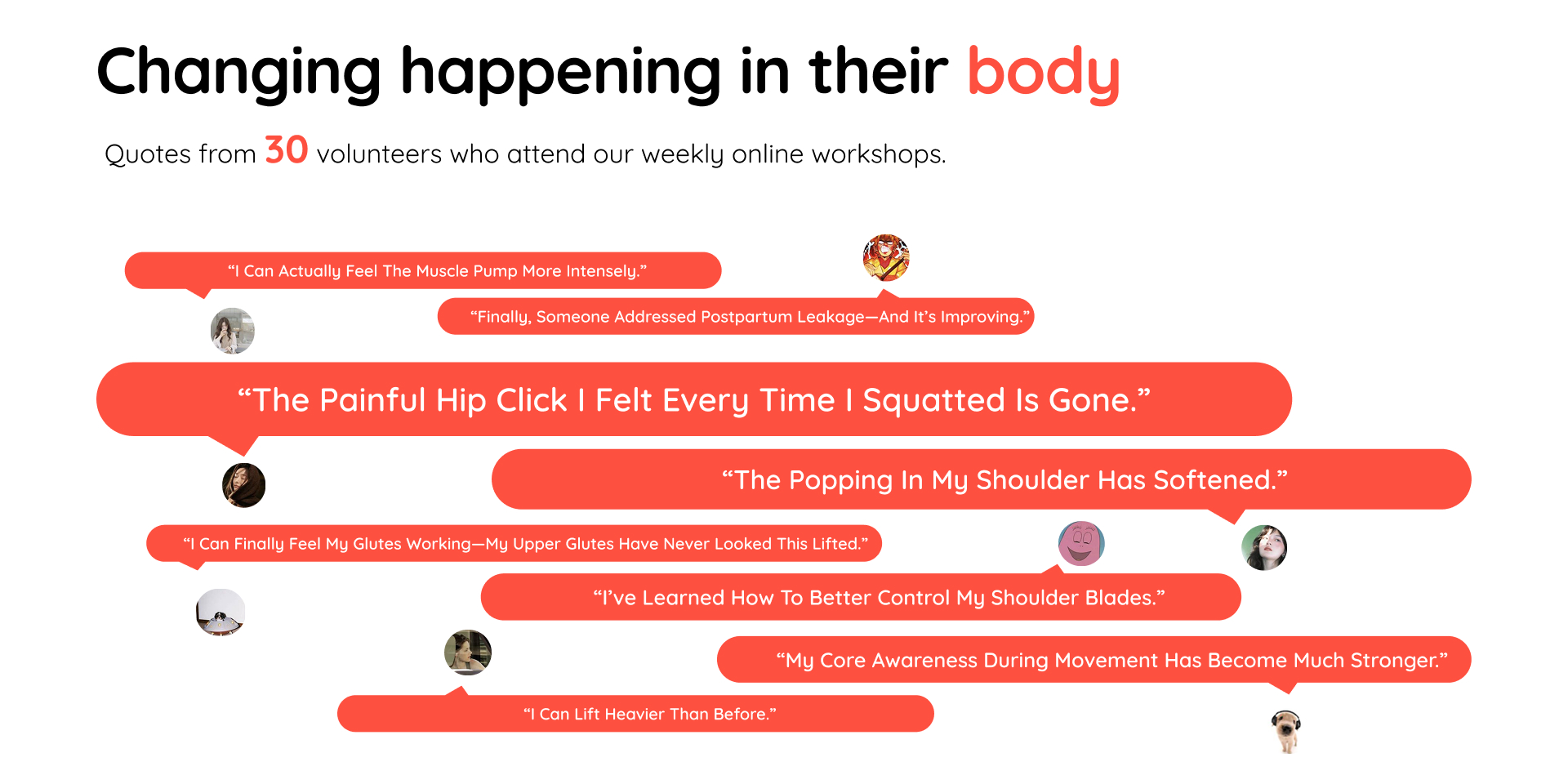 Changing happening in their body

Quotes from 30 volunteers who attend our weekly online workshops.

“I Can Actually Feel The Muscle Pump More Intensely.”

“Finally, Someone Addressed Postpartum Leakage—And It’s Improving.”

“The Painful Hip Click I Felt Every Time I Squatted Is Gone.”

“The Popping In My Shoulder Has Softened.”

“I Can Finally Feel My Glutes Working—My Upper Glutes Have Never Looked This Lifted.”

“I’ve Learned How To Better Control My Shoulder Blades.”

“My Core Awareness During Movement Has Become Much Stronger.”

“I Can Lift Heavier Than Before.”